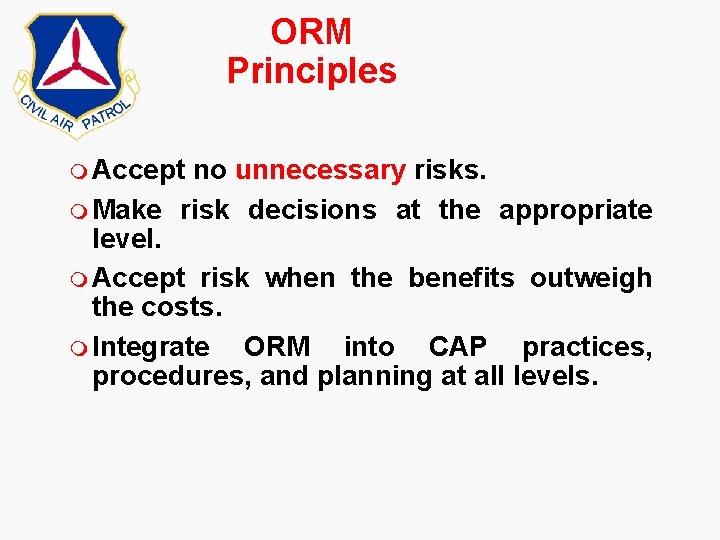 CIVIL AIR PATROL

ORM
Principles

Accept no unnecessary risks.

Make risk decisions at the appropriate level.

Accept risk when the benefits outweigh the costs.

Integrate ORM into CAP practices, procedures, and planning at all levels.